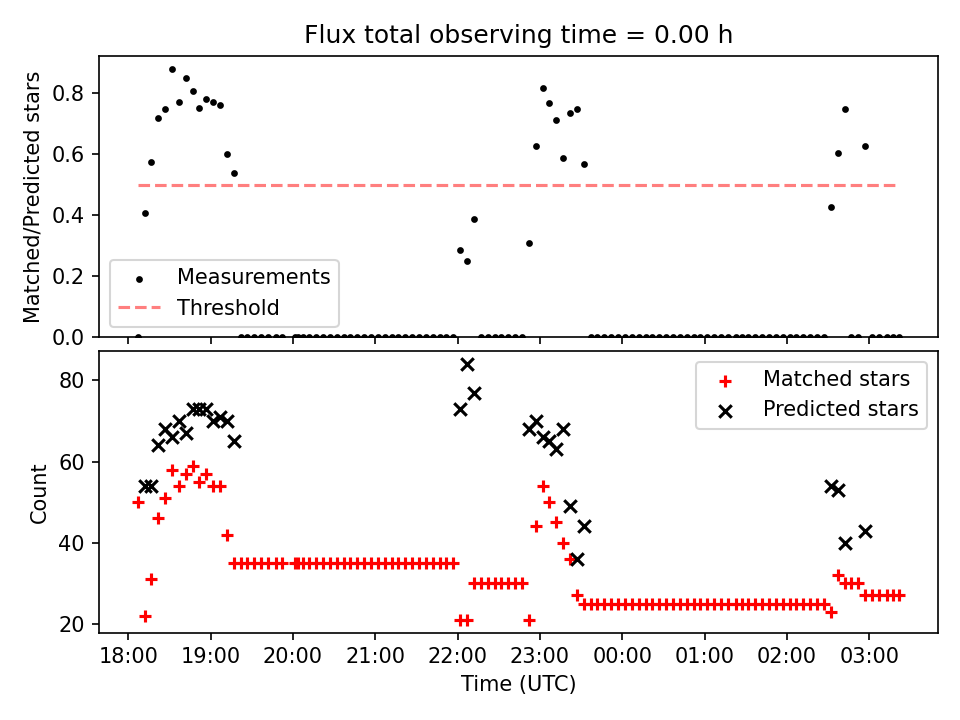 Flux total observing time = 0.00 h

Matched/Predicted stars
0.8
0.6
0.4
0.2
0.0

Measurements
Threshold

Count
80
60
40
20

Matched stars
Predicted stars

18:00
19:00
20:00
21:00
22:00
23:00
00:00
01:00
02:00
03:00
Time (UTC)